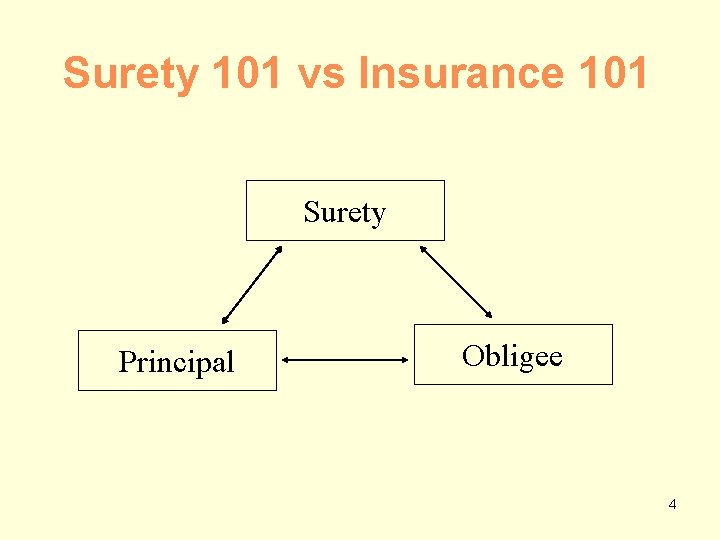 Surety 101 vs Insurance 101

Surety

Principal

Obligee

4